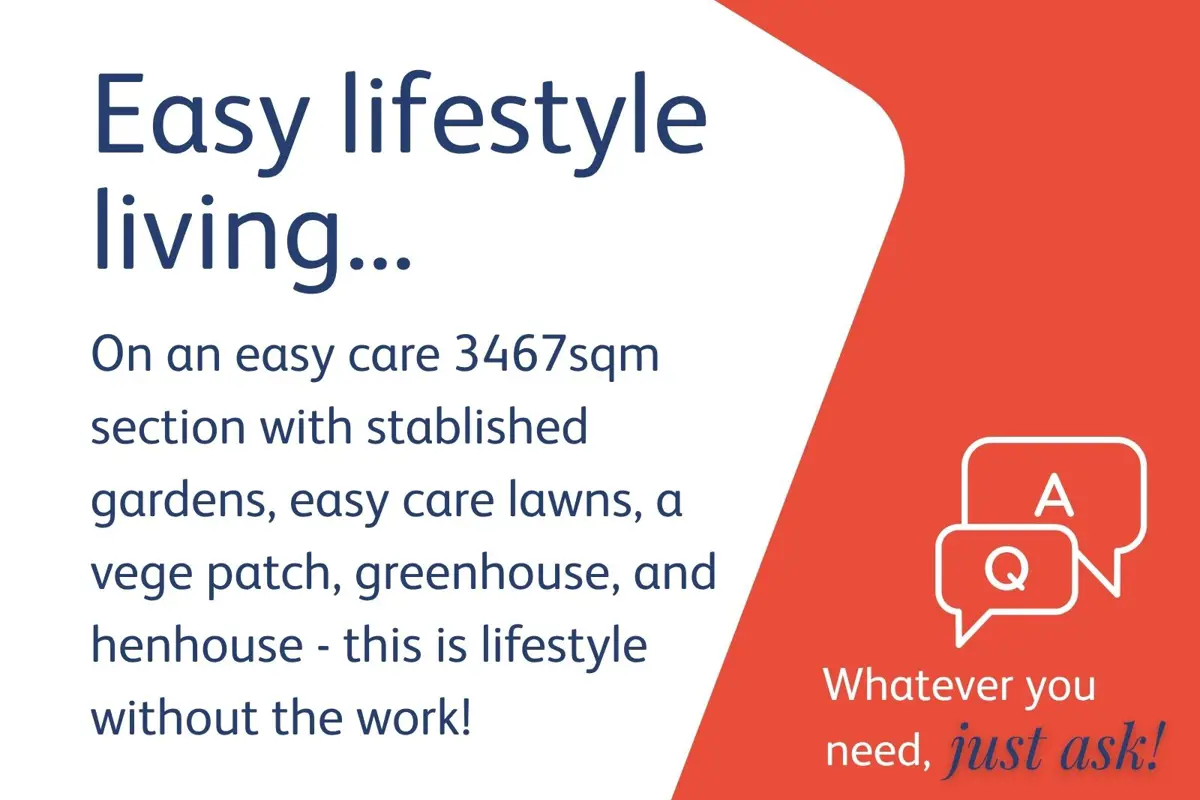 Easy lifestyle living...

On an easy care 3467sqm section with stablished gardens, easy care lawns, a vege patch, greenhouse, and henhouse - this is lifestyle without the work!

A

Q

Whatever you need, just ask!